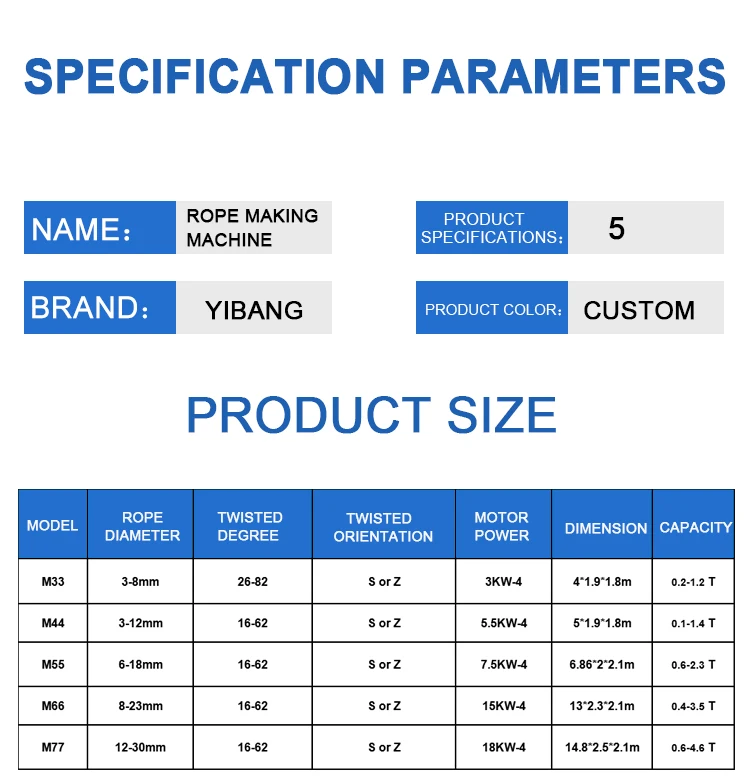 SPECIFICATION PARAMETERS

NAME: ROPE MAKING MACHINE

PRODUCT SPECIFICATIONS: 5

BRAND: YIBANG

PRODUCT COLOR: CUSTOM

PRODUCT SIZE

| MODEL | ROPE DIAMETER | TWISTED DEGREE | TWISTED ORIENTATION | MOTOR POWER | DIMENSION | CAPACITY |
|---|---|---|---|---|---|---|
| M33 | 3-8mm | 26-82 | S or Z | 3KW-4 | 4*1.9*1.8m | 0.2-1.2 T |
| M44 | 3-12mm | 16-62 | S or Z | 5.5KW-4 | 5*1.9*1.8m | 0.1-1.4 T |
| M55 | 6-18mm | 16-62 | S or Z | 7.5KW-4 | 6.86*2*2.1m | 0.6-2.3 T |
| M66 | 8-23mm | 16-62 | S or Z | 15KW-4 | 13*2.3*2.1m | 0.4-3.5 T |
| M77 | 12-30mm | 16-62 | S or Z | 18KW-4 | 14.8*2.5*2.1m | 0.6-4.6 T |